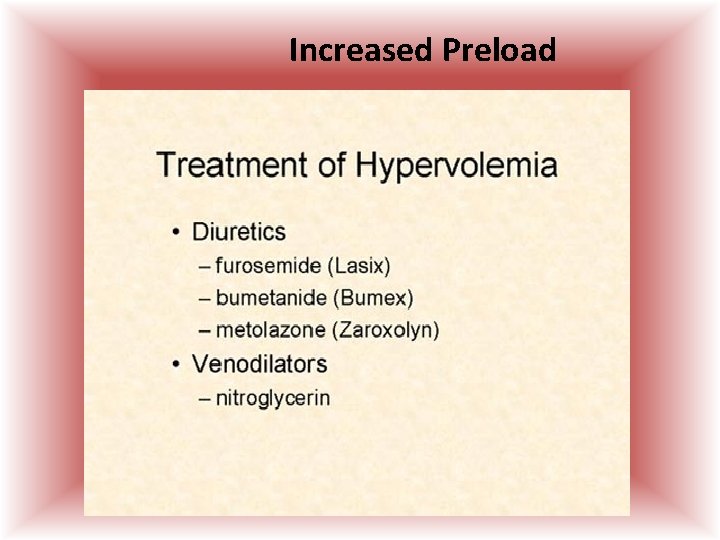 Increased Preload

Treatment of Hypervolemia

• Diuretics
– furosemide (Lasix)
– bumetanide (Bumex)
– metolazone (Zaroxolyn)
• Venodilators
– nitroglycerin